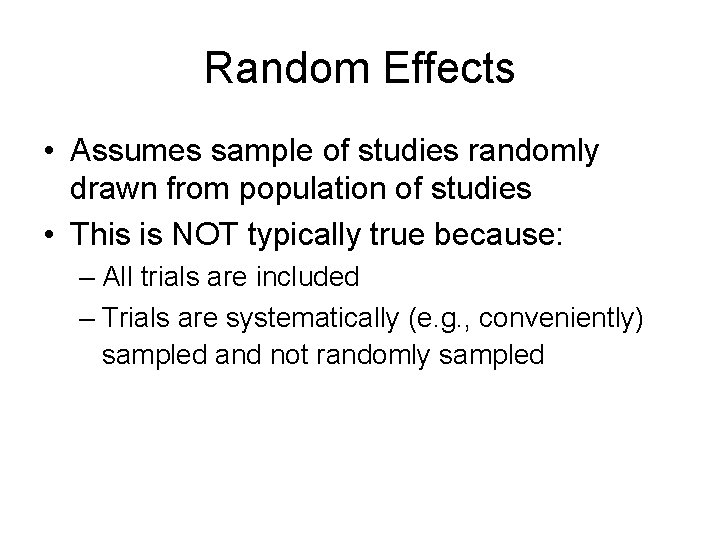 Random Effects

• Assumes sample of studies randomly drawn from population of studies
• This is NOT typically true because:
– All trials are included
– Trials are systematically (e.g., conveniently) sampled and not randomly sampled